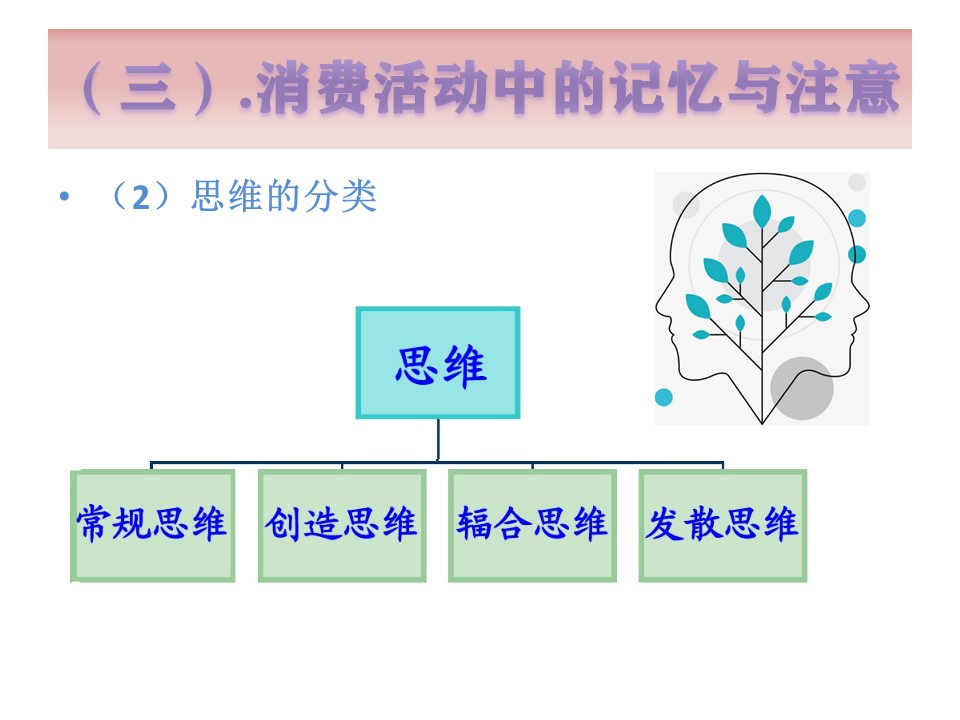 （三）.消费活动中的记忆与注意

• （2）思维的分类

思维

常规思维

创造思维

辐合思维

发散思维